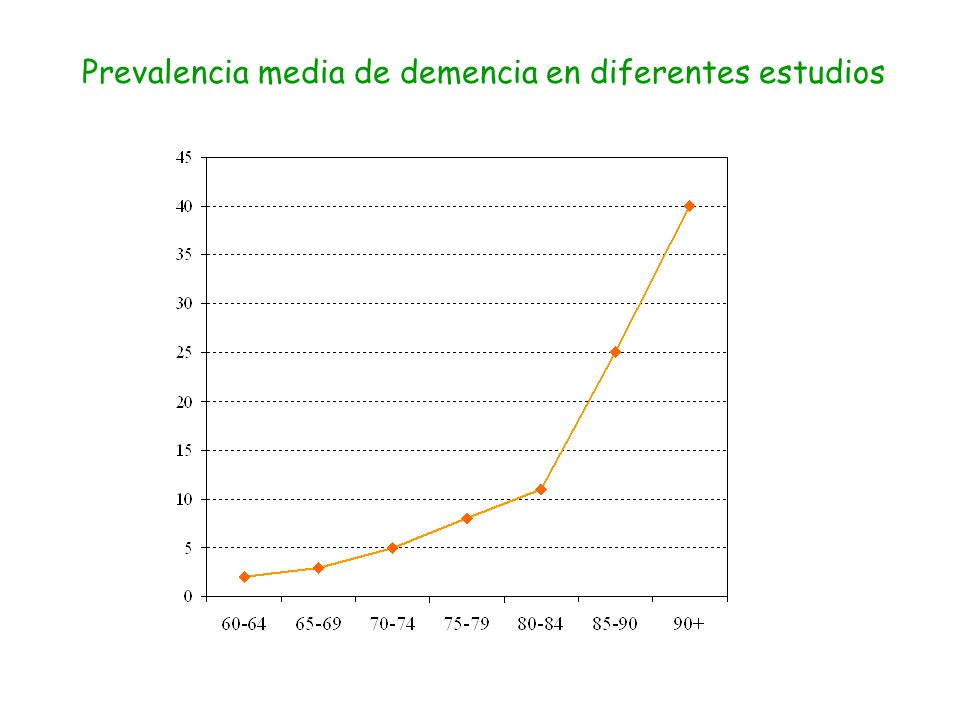 Prevalencia media de demencia en diferentes estudios

45
40
35
30
25
20
15
10
5
0

60-64
65-69
70-74
75-79
80-84
85-90
90+